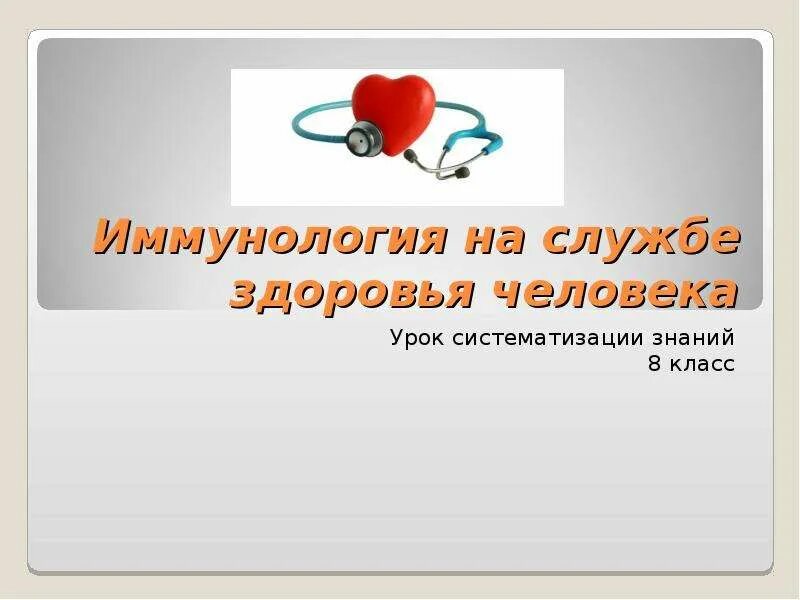 Иммунология на службе здоровья человека

Урок систематизации знаний
8 класс